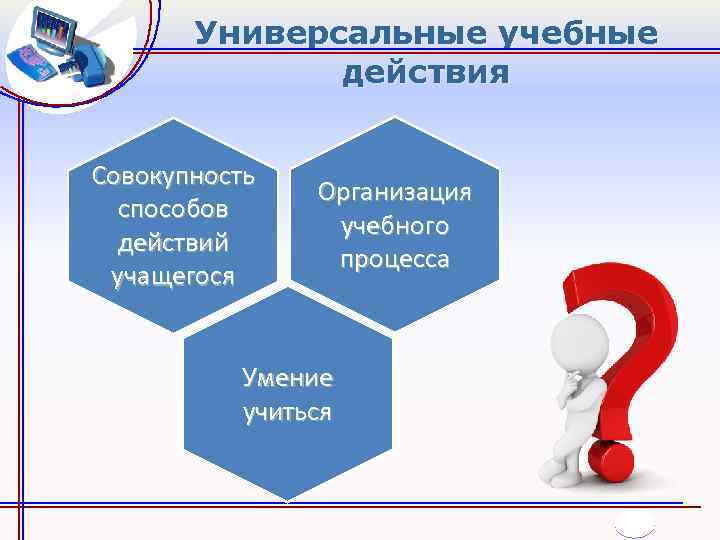 Универсальные учебные действия

Совокупность способов действий учащегося

Организация учебного процесса

Умение учиться